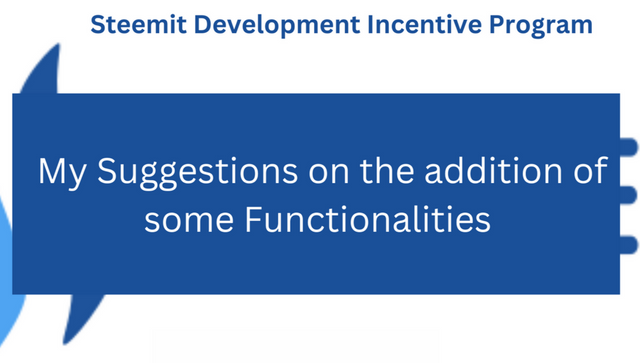 Steemit Development Incentive Program

My Suggestions on the addition of some Functionalities